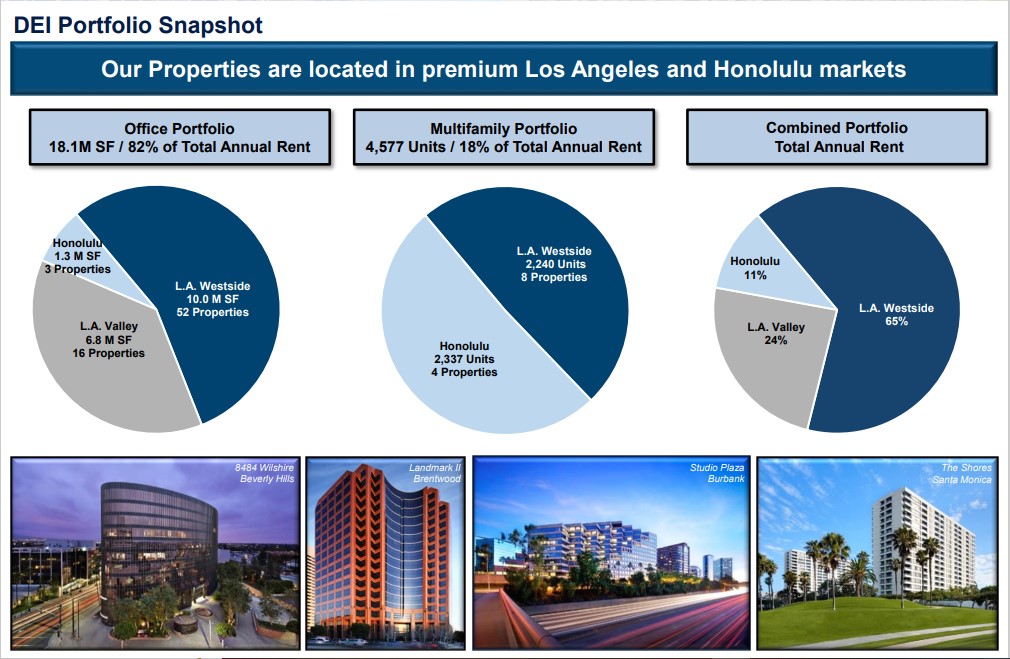 DEI Portfolio Snapshot

Our Properties are located in premium Los Angeles and Honolulu markets

Office Portfolio
18.1M SF / 82% of Total Annual Rent

Honolulu
1.3 M SF
3 Properties

L.A. Westside
10.0 M SF
52 Properties

L.A. Valley
6.8 M SF
16 Properties

Multifamily Portfolio
4,577 Units / 18% of Total Annual Rent

L.A. Westside
2,240 Units
8 Properties

Honolulu
2,337 Units
4 Properties

Combined Portfolio
Total Annual Rent

Honolulu
11%

L.A. Westside
65%

L.A. Valley
24%

8484 Wilshire
Beverly Hills

Landmark II
Brentwood

Studio Plaza
Burbank

The Shores
Santa Monica